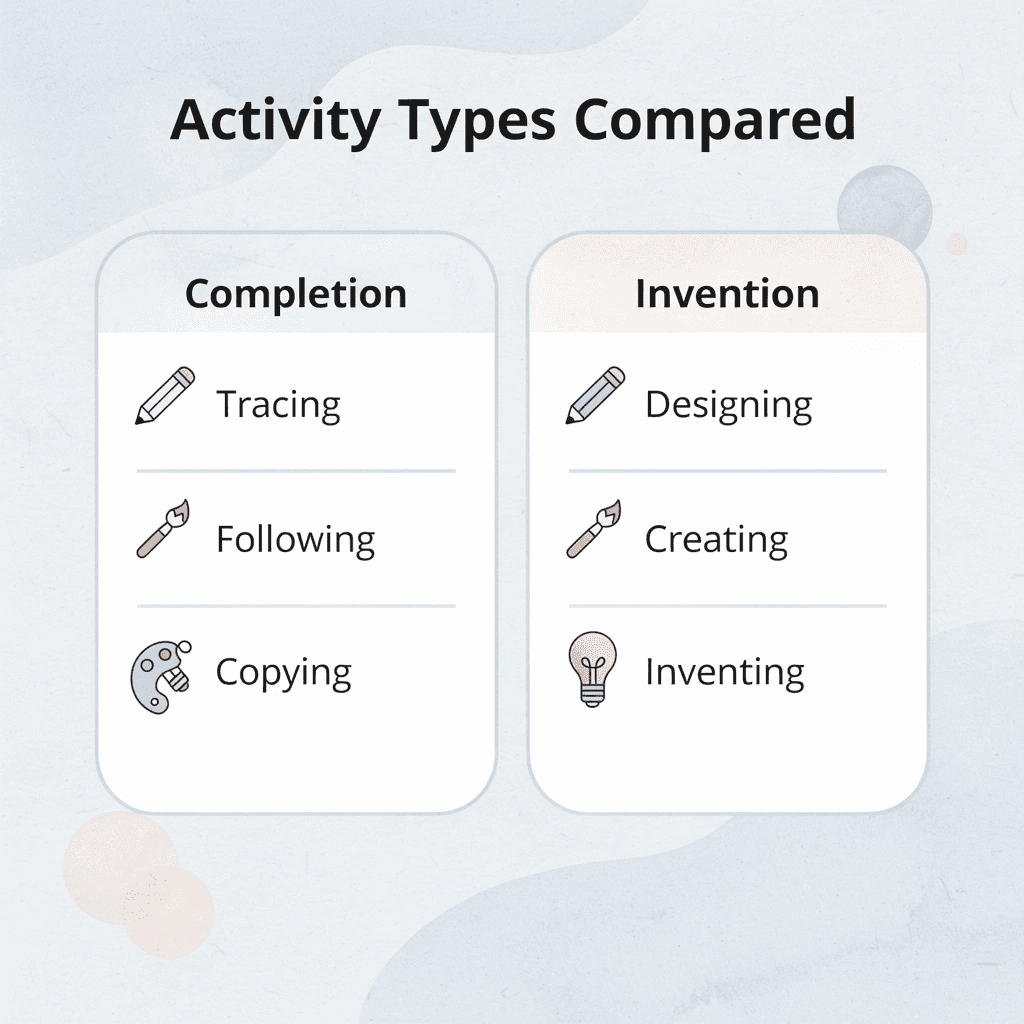 Activity Types Compared

Completion

Tracing

Following

Copying

Invention

Designing

Creating

Inventing